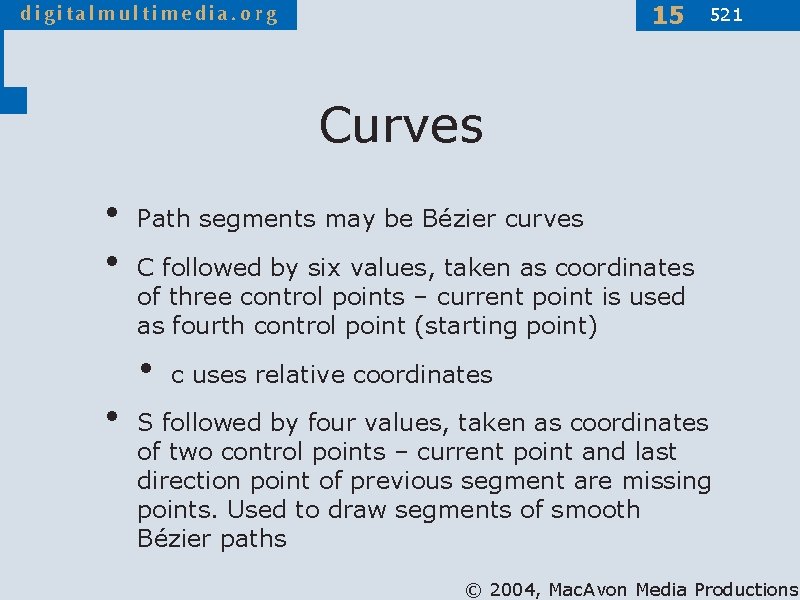 digitalmultimedia.org

15 521

Curves

• Path segments may be Bézier curves

• C followed by six values, taken as coordinates of three control points – current point is used as fourth control point (starting point)

• c uses relative coordinates

• S followed by four values, taken as coordinates of two control points – current point and last direction point of previous segment are missing points. Used to draw segments of smooth Bézier paths

© 2004, MacAvon Media Productions